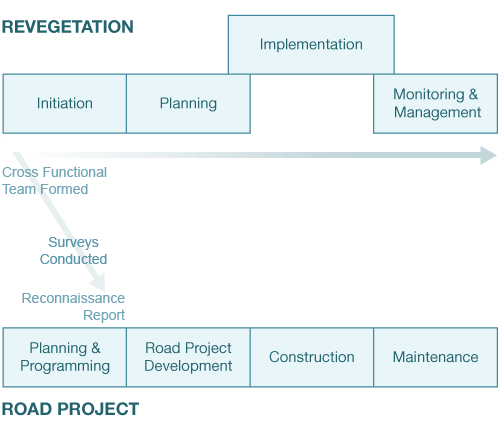 REVEGETATION

Implementation

Initiation

Planning

Monitoring & Management

Cross Functional Team Formed

Surveys Conducted

Reconnaissance Report

Planning & Programming

Road Project Development

Construction

Maintenance

ROAD PROJECT